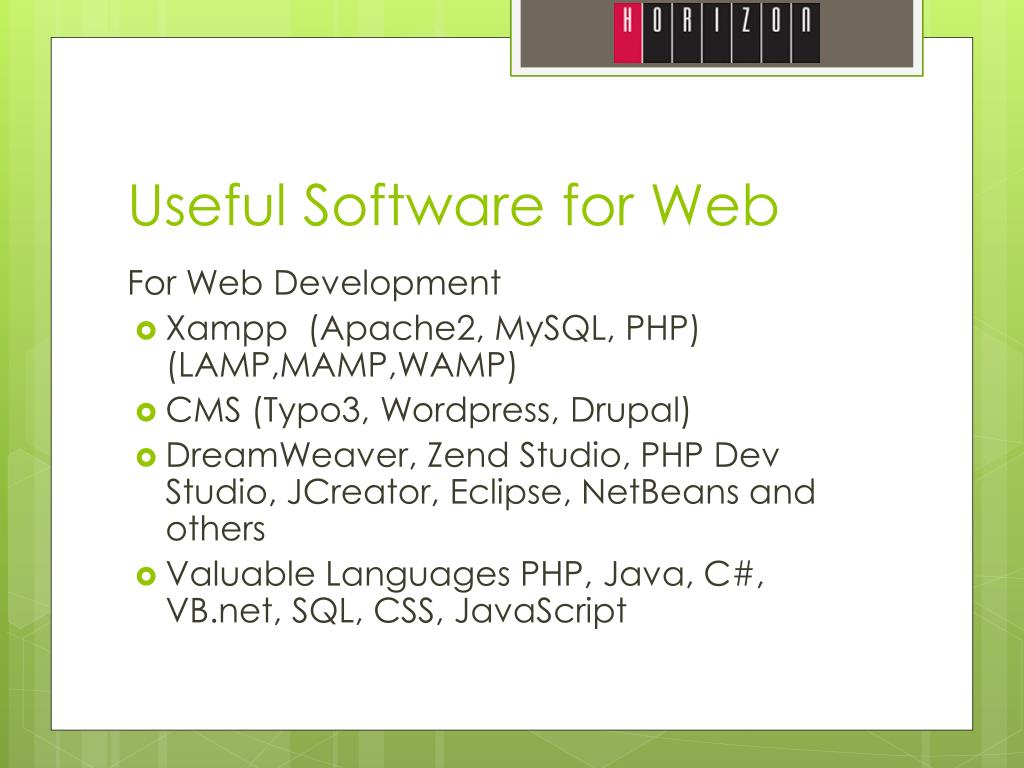 HORIZON

Useful Software for Web

For Web Development

- Xampp  (Apache2, MySQL, PHP) (LAMP,MAMP,WAMP)
- CMS (Typo3, Wordpress, Drupal)
- DreamWeaver, Zend Studio, PHP Dev Studio, JCreator, Eclipse, NetBeans and others
- Valuable Languages PHP, Java, C#, VB.net, SQL, CSS, JavaScript